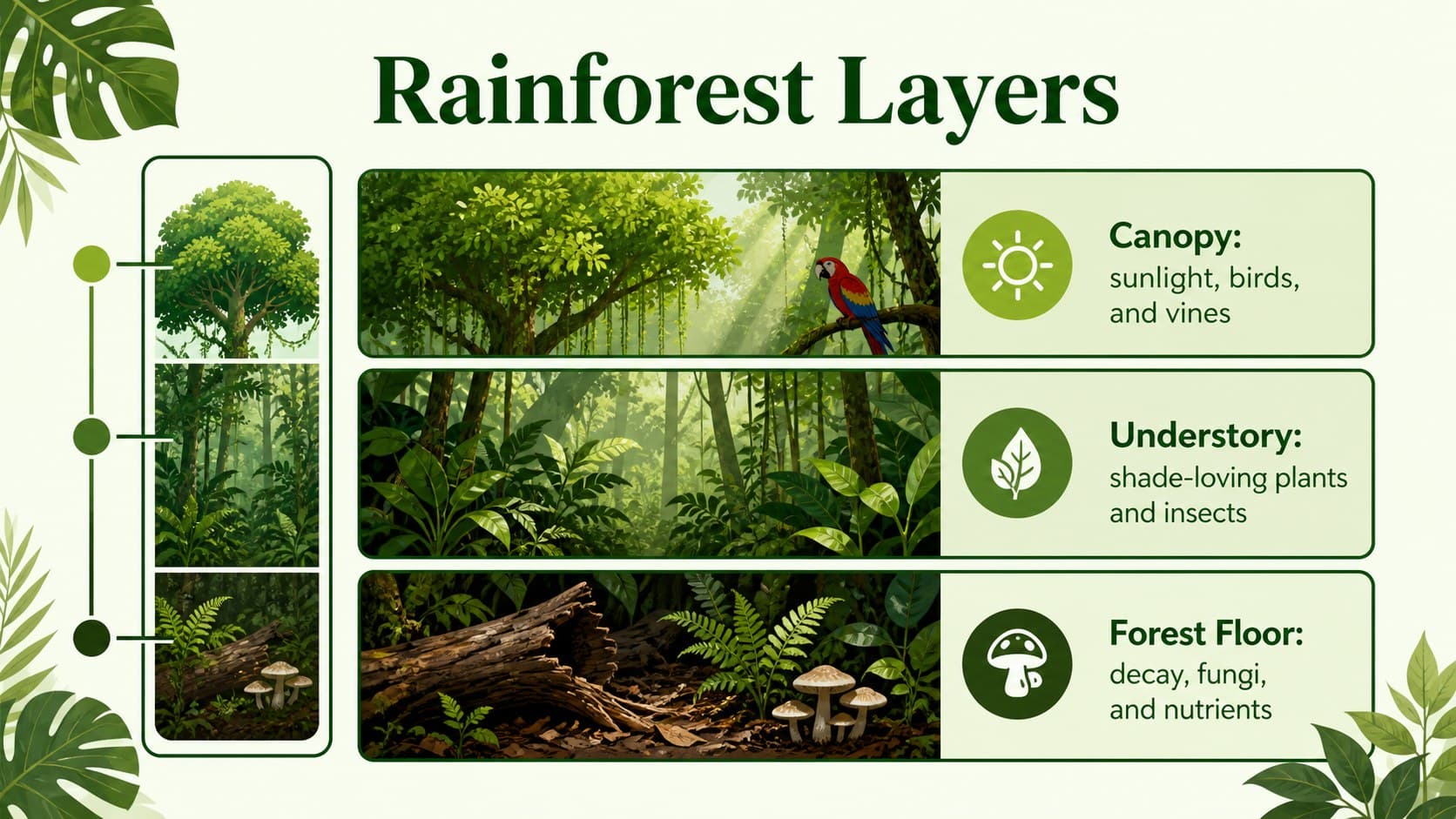 Rainforest Layers

Canopy:
sunlight, birds, and vines

Understory:
shade-loving plants and insects

Forest Floor:
decay, fungi, and nutrients